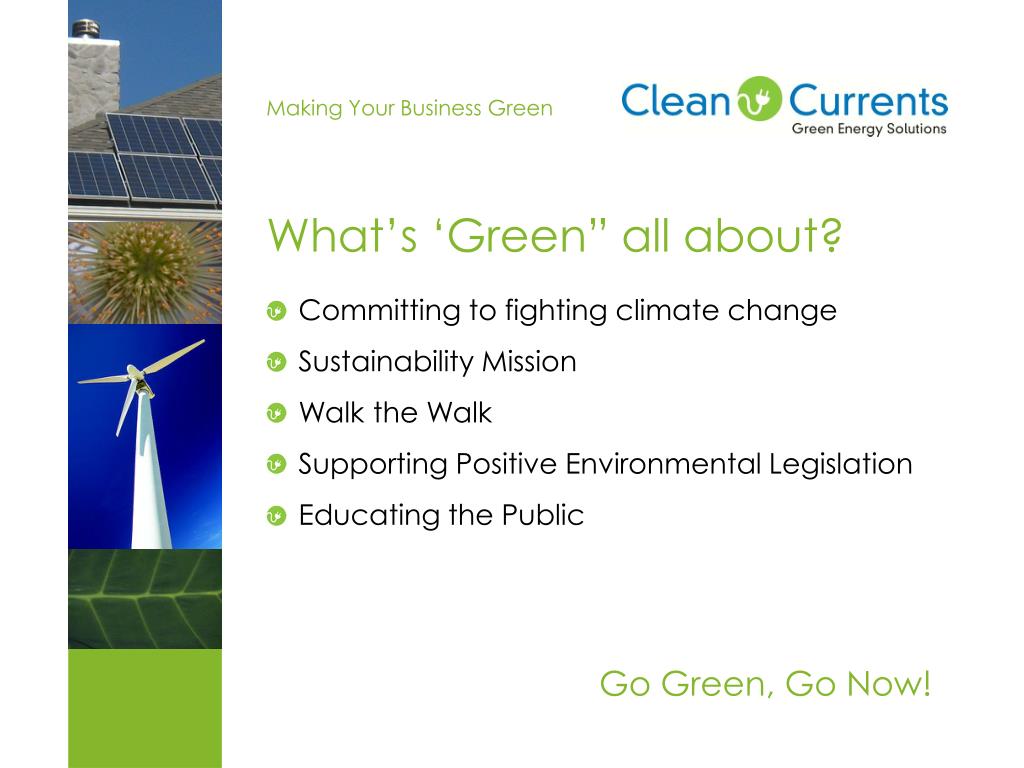 Making Your Business Green

Clean Currents
Green Energy Solutions

What’s ‘Green” all about?

Committing to fighting climate change

Sustainability Mission

Walk the Walk

Supporting Positive Environmental Legislation

Educating the Public

Go Green, Go Now!